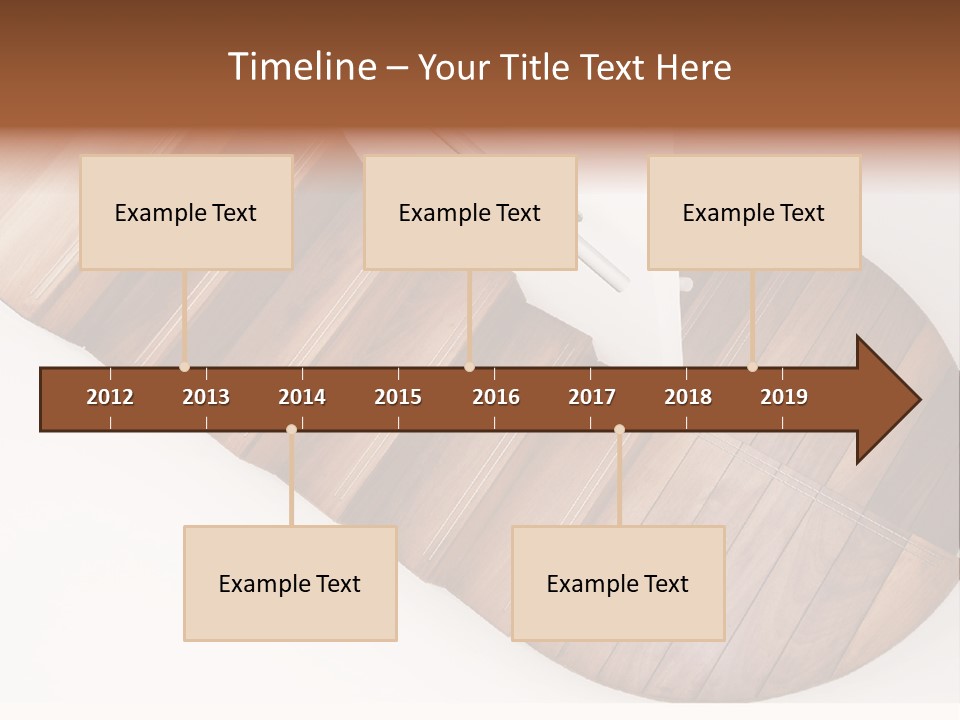 Timeline – Your Title Text Here

Example Text

Example Text

Example Text

2012 2013 2014 2015 2016 2017 2018 2019

Example Text

Example Text